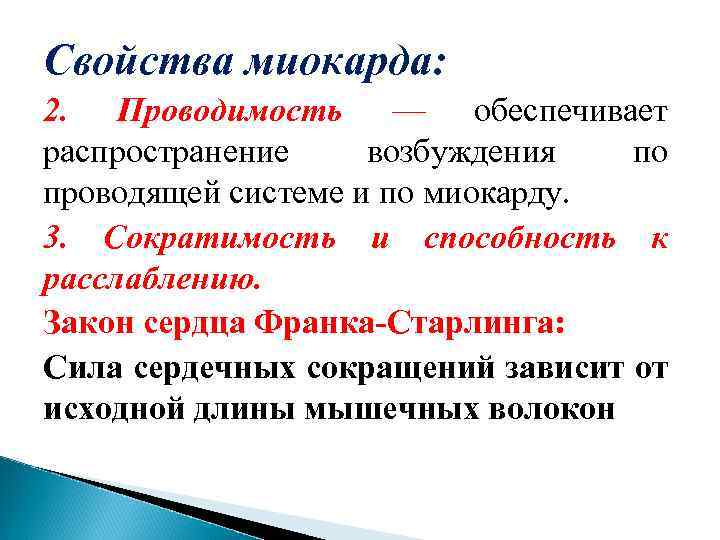 Свойства миокарда:

2. Проводимость — обеспечивает распространение возбуждения по проводящей системе и по миокарду.

3. Сократимость и способность к расслаблению.

Закон сердца Франка-Старлинга:

Сила сердечных сокращений зависит от исходной длины мышечных волокон